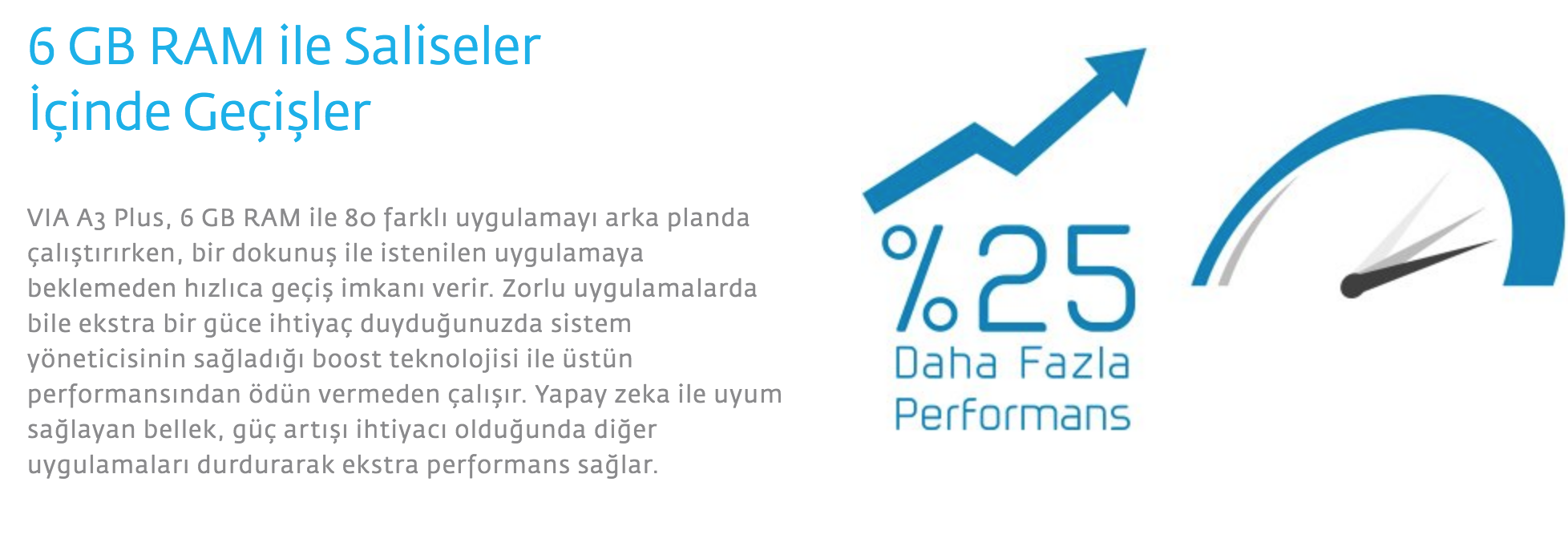 6 GB RAM ile Saliseler İçinde Geçişler

VIA A3 Plus, 6 GB RAM ile 80 farklı uygulamayı arka planda çalıştırırken, bir dokunuş ile istenilen uygulamaya beklemeden hızlıca geçiş imkanı verir. Zorlu uygulamalarda bile ekstra bir güce ihtiyaç duyduğunuzda sistem yöneticisinin sağladığı boost teknolojisi ile üstün performansından ödün vermeden çalışır. Yapay zeka ile uyum sağlayan bellek, güç artışı ihtiyacı olduğunda diğer uygulamaları durdurarak ekstra performans sağlar.

%25
Daha Fazla
Performans